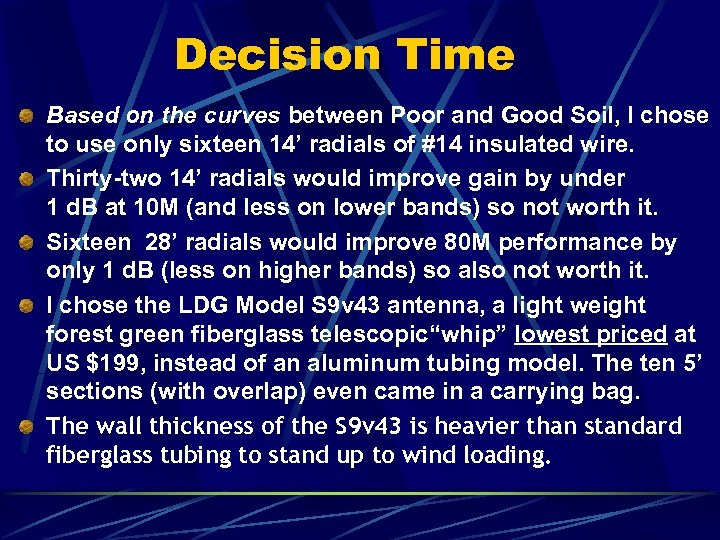 Decision Time

Based on the curves between Poor and Good Soil, I chose to use only sixteen 14’ radials of #14 insulated wire.

Thirty-two 14’ radials would improve gain by under 1 dB at 10M (and less on lower bands) so not worth it.

Sixteen 28’ radials would improve 80M performance by only 1 dB (less on higher bands) so also not worth it.

I chose the LDG Model S9v43 antenna, a light weight forest green fiberglass telescopic“whip” lowest priced at US $199, instead of an aluminum tubing model. The ten 5’ sections (with overlap) even came in a carrying bag.

The wall thickness of the S9v43 is heavier than standard fiberglass tubing to stand up to wind loading.